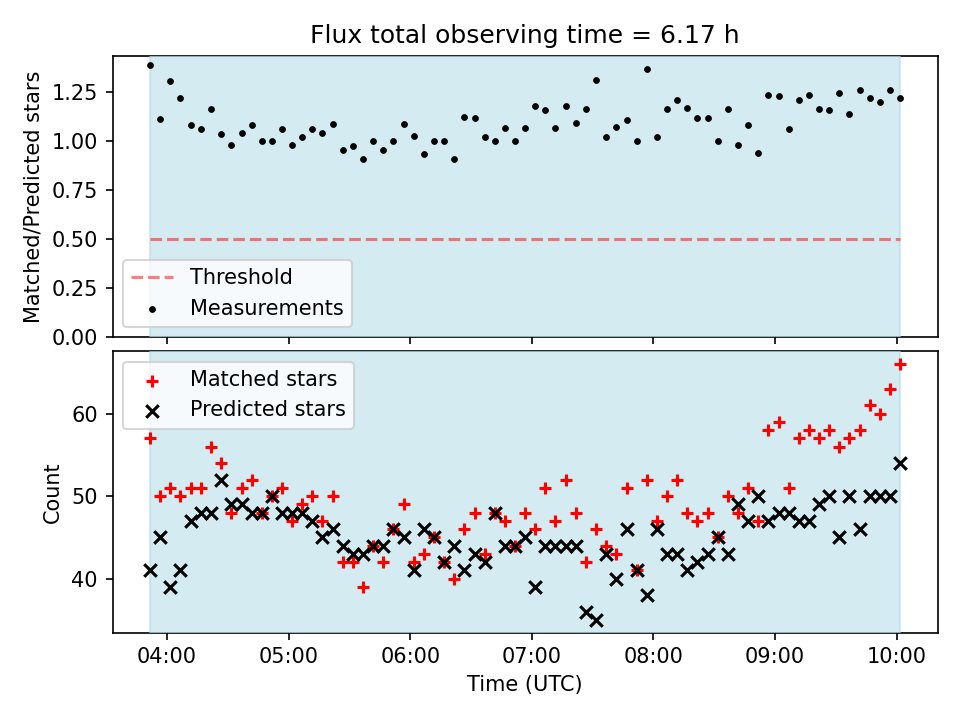 Flux total observing time = 6.17 h

Matched/Predicted stars

1.25
1.00
0.75
0.50
0.25
0.00

Threshold
Measurements

Matched stars
Predicted stars

Count

60
50
40

04:00 05:00 06:00 07:00 08:00 09:00 10:00

Time (UTC)